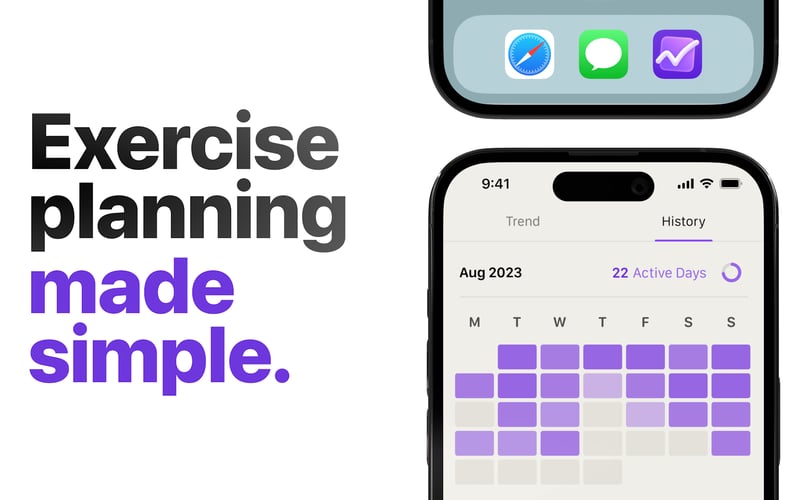 Exercise planning made simple.

9:41

Trend History

Aug 2023 22 Active Days

M T W T F S S